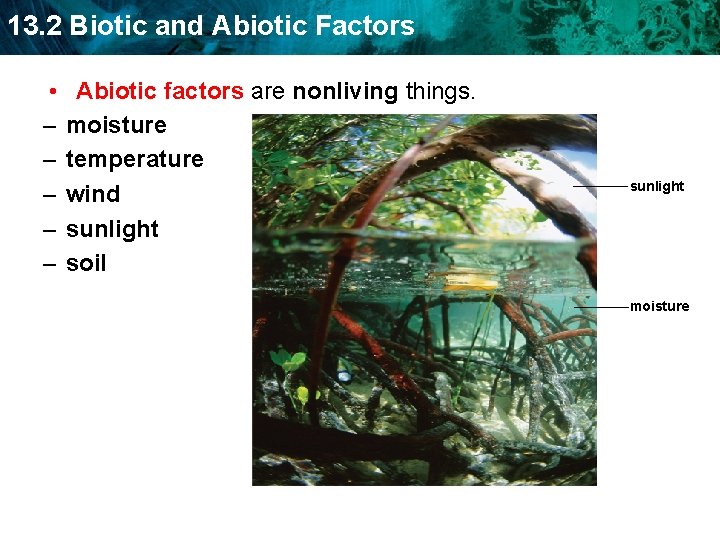 13.2 Biotic and Abiotic Factors

• Abiotic factors are nonliving things.

– moisture
– temperature
– wind
– sunlight
– soil

sunlight

moisture